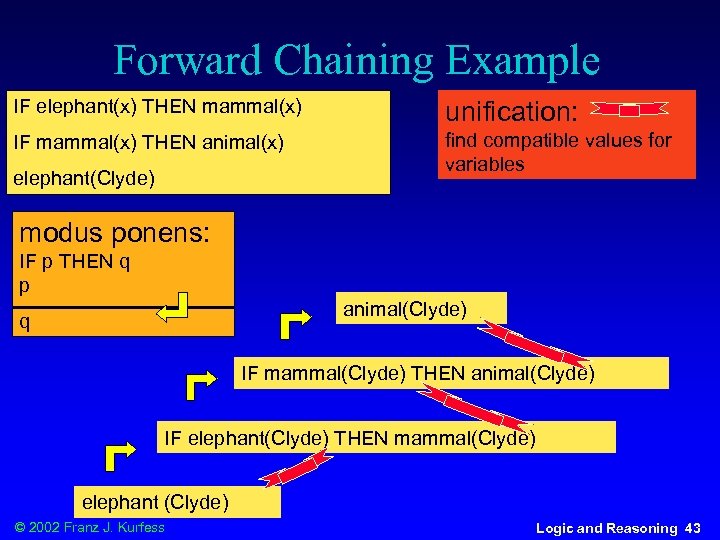 Forward Chaining Example

IF elephant(x) THEN mammal(x)

IF mammal(x) THEN animal(x)

elephant(Clyde)

unification:

find compatible values for variables

modus ponens:

IF p THEN q

p

q

animal(Clyde)

IF mammal(Clyde) THEN animal(Clyde)

IF elephant(Clyde) THEN mammal(Clyde)

elephant (Clyde)

© 2002 Franz J. Kurfess

Logic and Reasoning 43